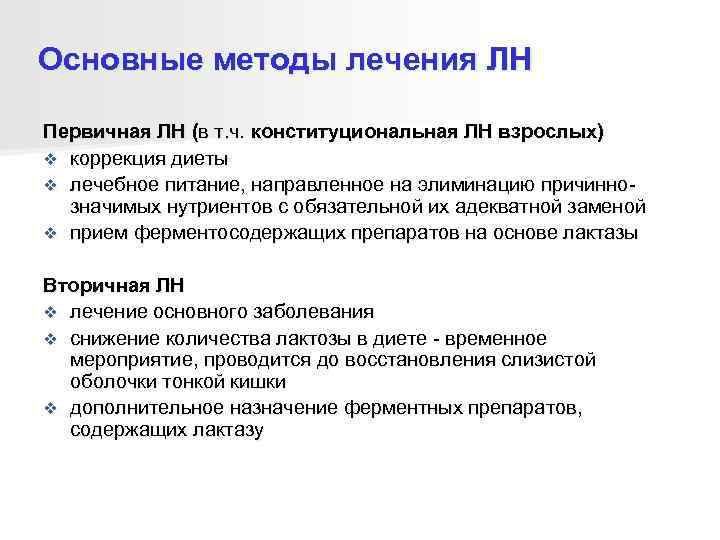 Основные методы лечения ЛН

Первичная ЛН (в т.ч. конституциональная ЛН взрослых)
❖ коррекция диеты
❖ лечебное питание, направленное на элиминацию причинно-значимых нутриентов с обязательной их адекватной заменой
❖ прием ферментосодержащих препаратов на основе лактазы

Вторичная ЛН
❖ лечение основного заболевания
❖ снижение количества лактозы в диете - временное мероприятие, проводится до восстановления слизистой оболочки тонкой кишки
❖ дополнительное назначение ферментных препаратов, содержащих лактазу